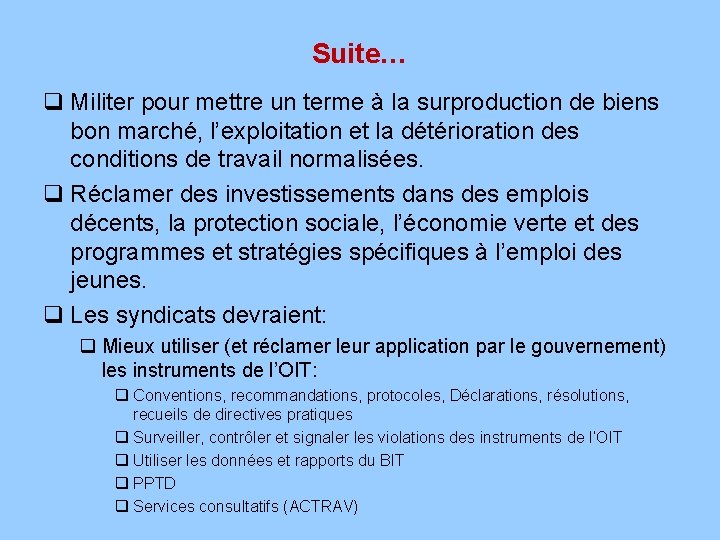 Suite…

❑ Militer pour mettre un terme à la surproduction de biens bon marché, l'exploitation et la détérioration des conditions de travail normalisées.

❑ Réclamer des investissements dans des emplois décents, la protection sociale, l'économie verte et des programmes et stratégies spécifiques à l'emploi des jeunes.

❑ Les syndicats devraient:

❑ Mieux utiliser (et réclamer leur application par le gouvernement) les instruments de l'OIT:

❑ Conventions, recommandations, protocoles, Déclarations, résolutions, recueils de directives pratiques

❑ Surveiller, contrôler et signaler les violations des instruments de l'OIT

❑ Utiliser les données et rapports du BIT

❑ PPTD

❑ Services consultatifs (ACTRAV)